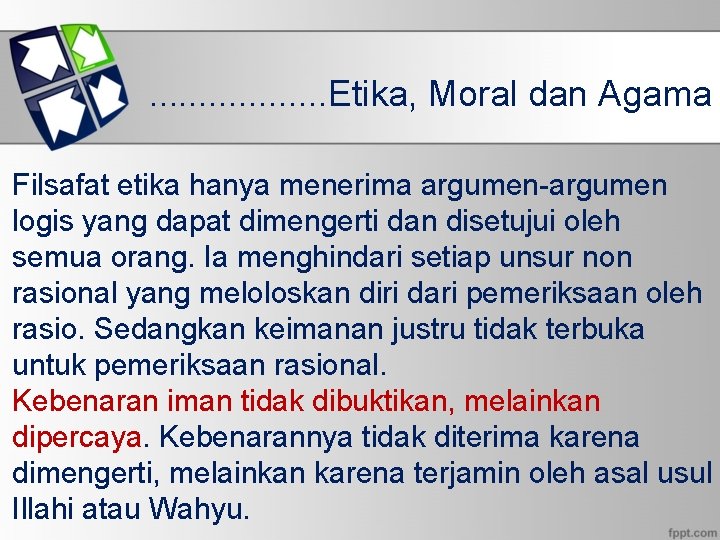 .................Etika, Moral dan Agama

Filsafat etika hanya menerima argumen-argumen logis yang dapat dimengerti dan disetujui oleh semua orang. Ia menghindari setiap unsur non rasional yang meloloskan diri dari pemeriksaan oleh rasio. Sedangkan keimanan justru tidak terbuka untuk pemeriksaan rasional.
Kebenaran iman tidak dibuktikan, melainkan dipercaya. Kebenarannya tidak diterima karena dimengerti, melainkan karena terjamin oleh asal usul Illahi atau Wahyu.

fppt.com